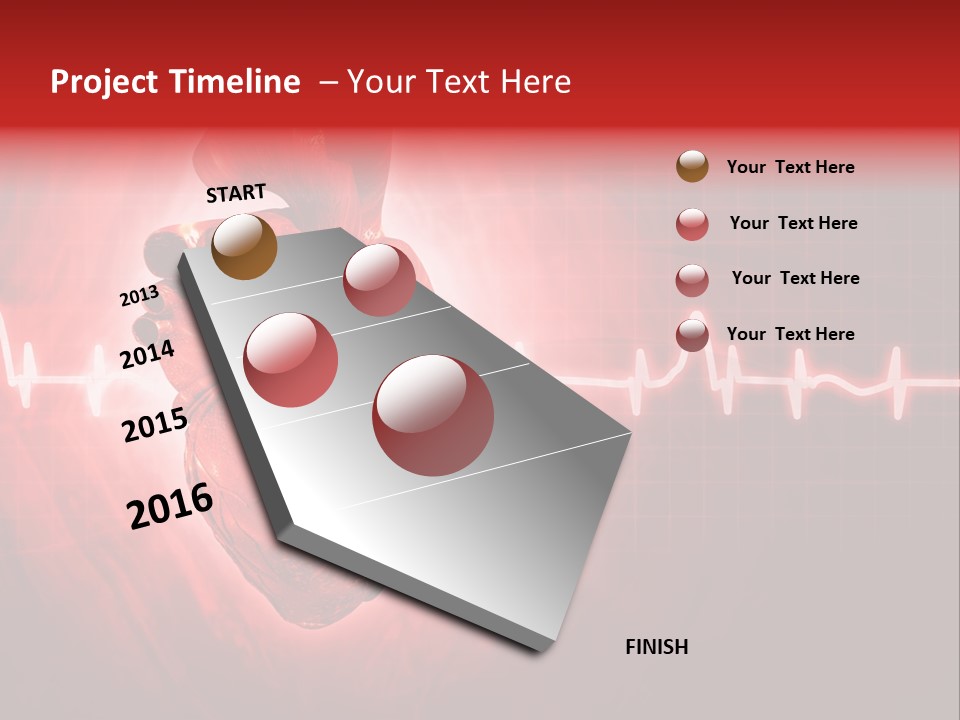 Project Timeline – Your Text Here

START

2013

2014

2015

2016

FINISH

Your Text Here

Your Text Here

Your Text Here

Your Text Here